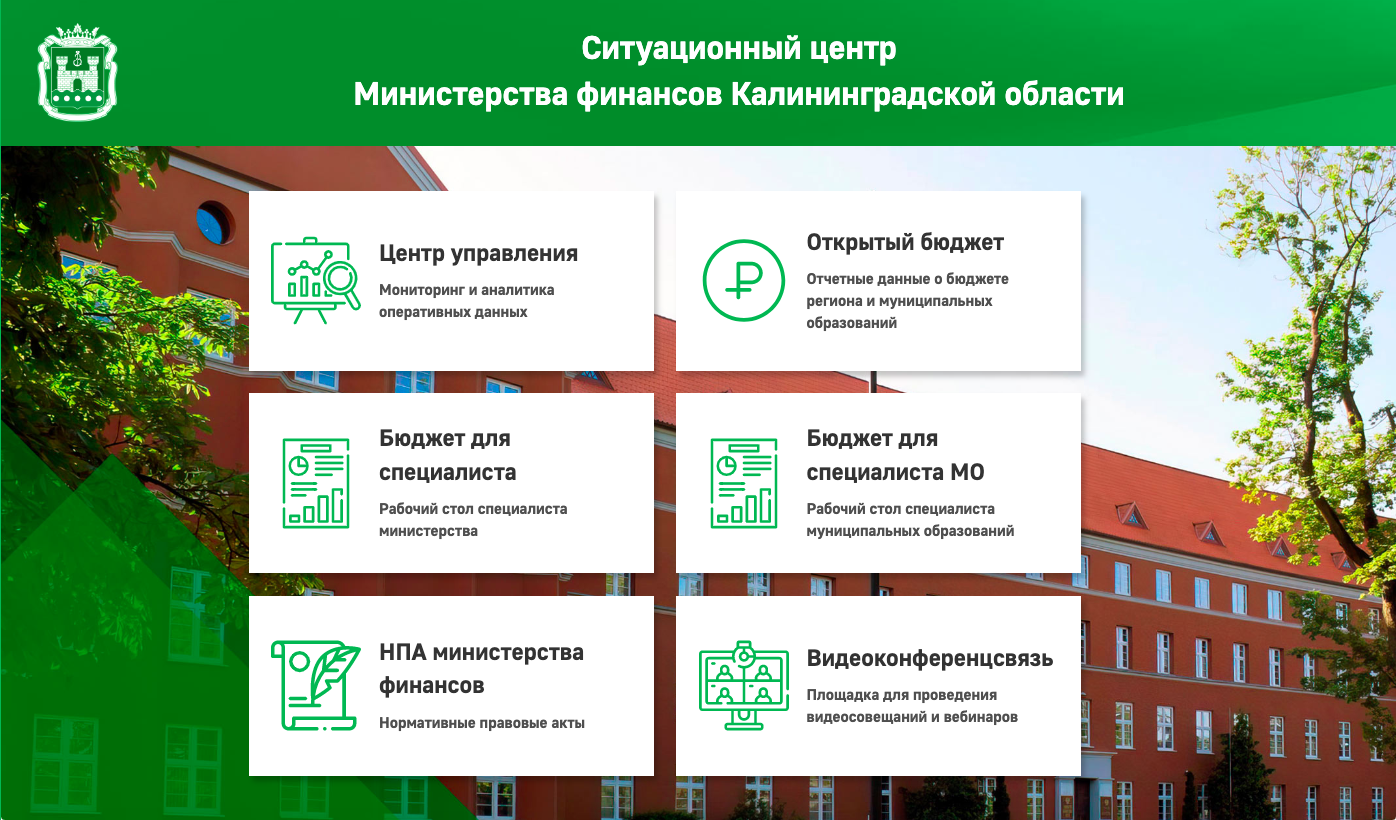 Ситуационный центр
Министерства финансов Калининградской области

Центр управления
Мониторинг и аналитика оперативных данных

Открытый бюджет
Отчетные данные о бюджете региона и муниципальных образований

Бюджет для специалиста
Рабочий стол специалиста министерства

Бюджет для специалиста МО
Рабочий стол специалиста муниципальных образований

НПА министерства финансов
Нормативные правовые акты

Видеоконференцсвязь
Площадка для проведения видеосовещаний и вебинаров